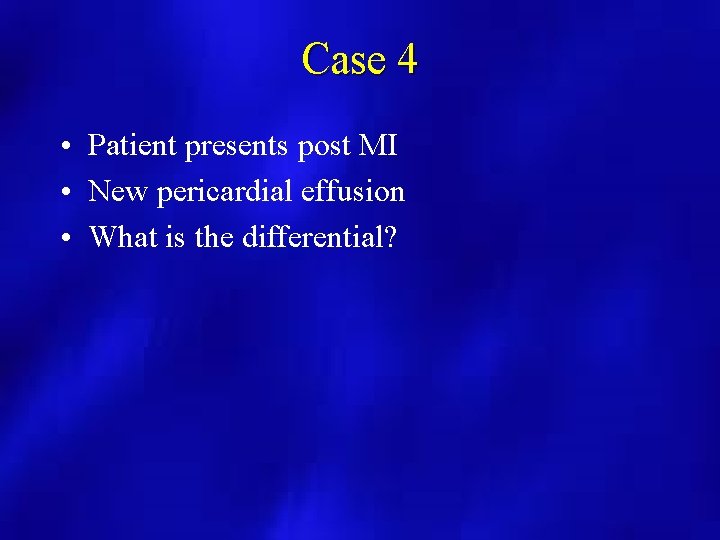 Case 4

• Patient presents post MI
• New pericardial effusion
• What is the differential?